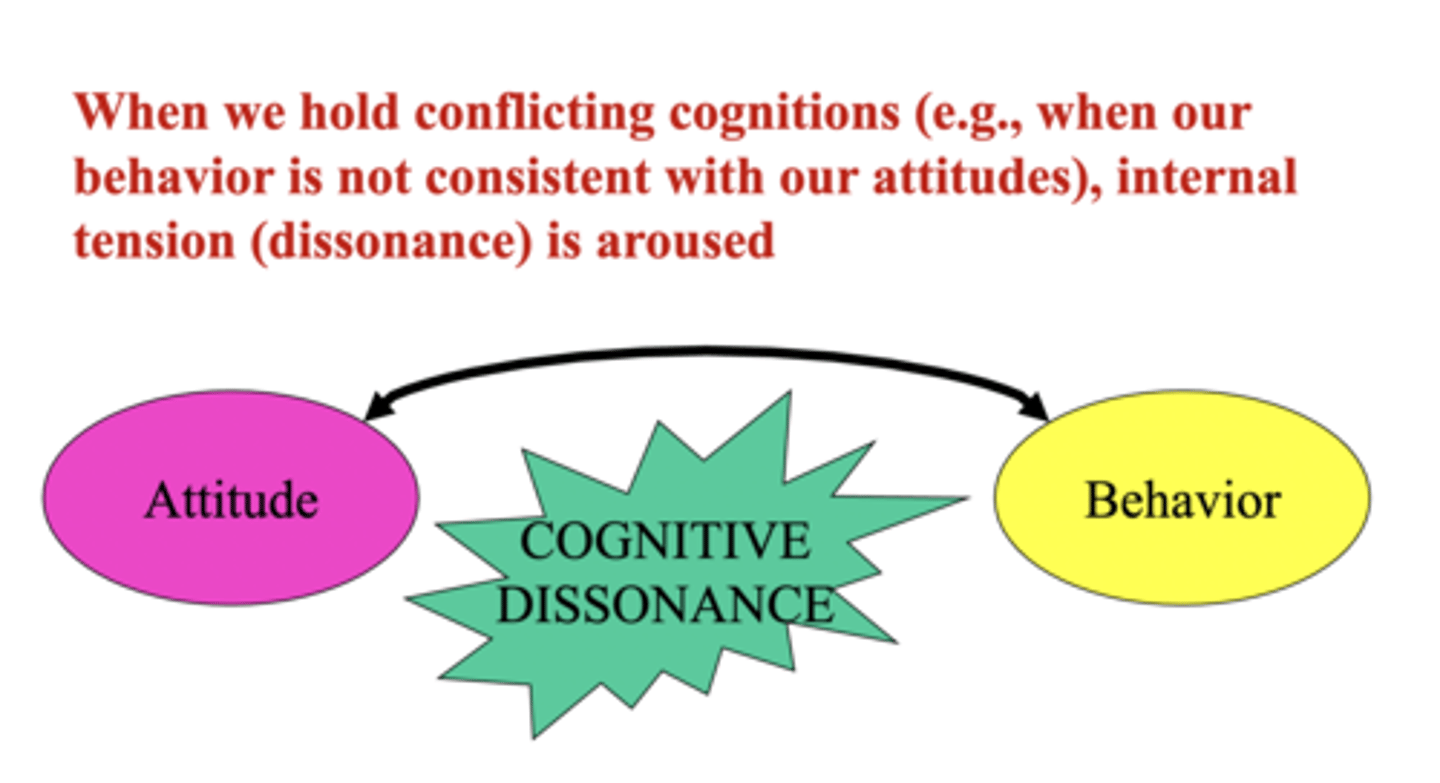 When we hold conflicting cognitions (e.g., when our behavior is not consistent with our attitudes), internal tension (dissonance) is aroused

Attitude

COGNITIVE DISSONANCE

Behavior